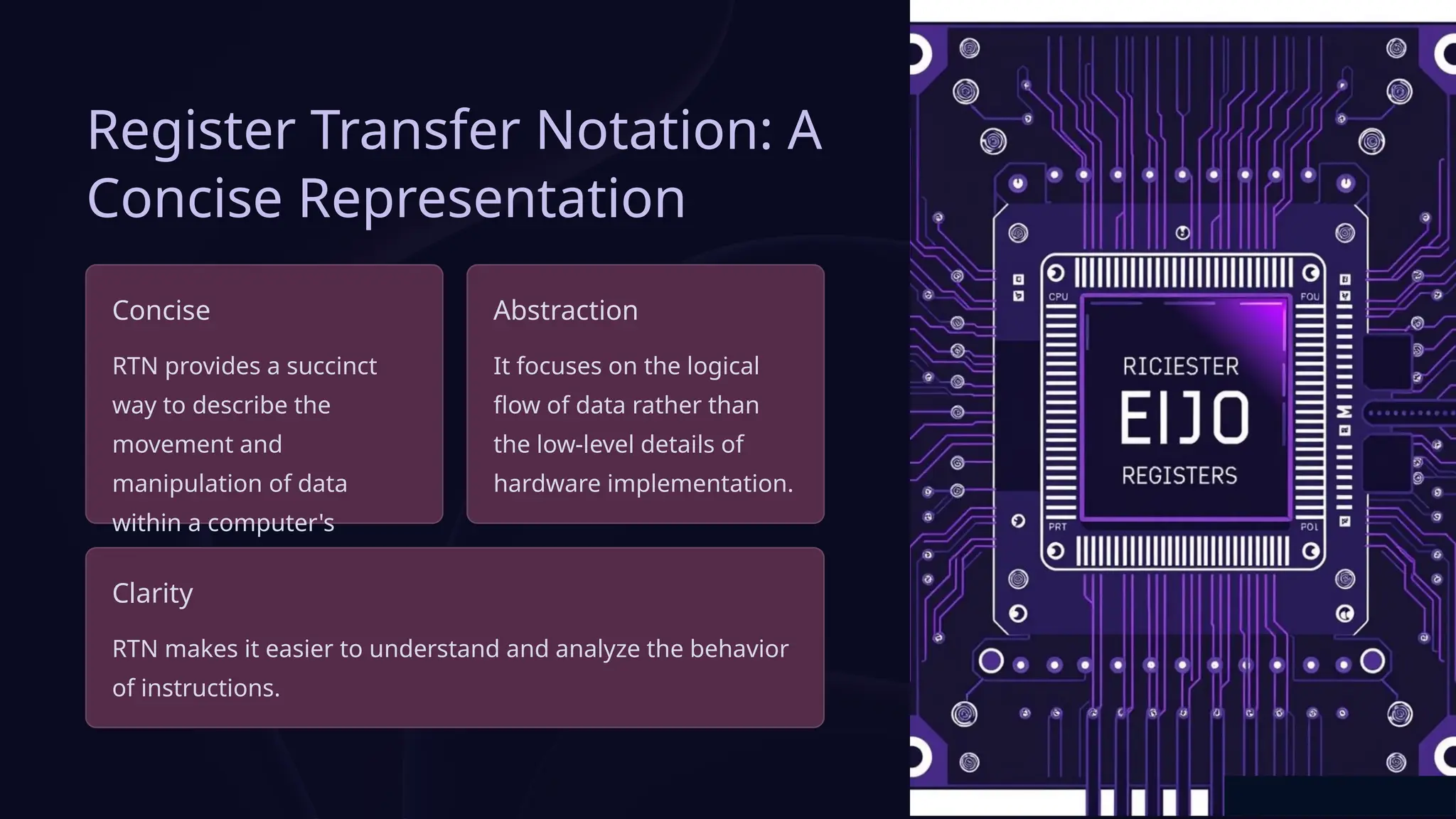 Register Transfer Notation: A Concise Representation

Concise

RTN provides a succinct way to describe the movement and manipulation of data within a computer's

Abstraction

It focuses on the logical flow of data rather than the low-level details of hardware implementation.

Clarity

RTN makes it easier to understand and analyze the behavior of instructions.

CPU
FOU
RICIESTER
EIJO
REGISTERS
PRT
POL